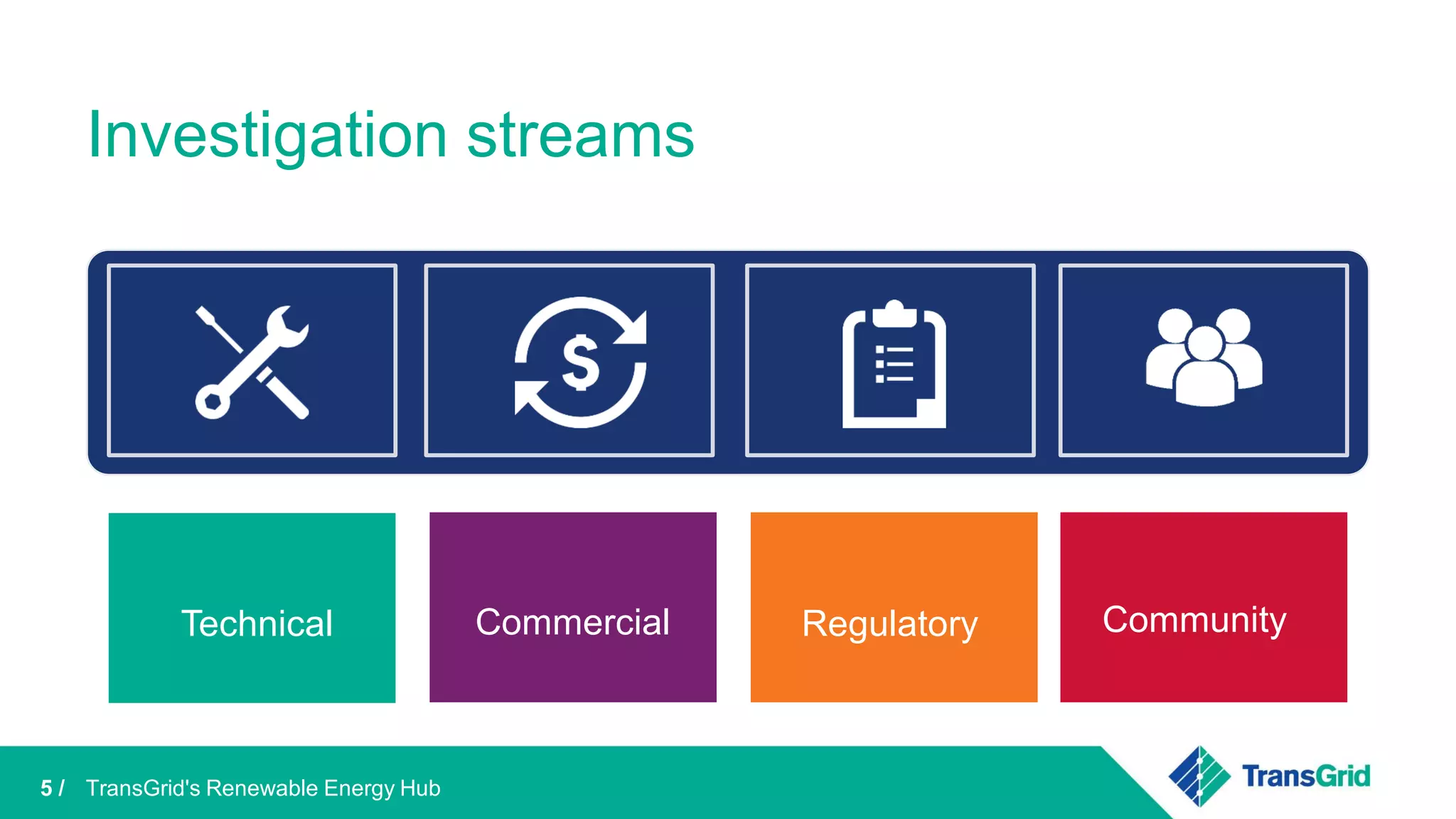 Investigation streams

$

Technical

Commercial

Regulatory

Community

5 / TransGrid's Renewable Energy Hub

TransGrid